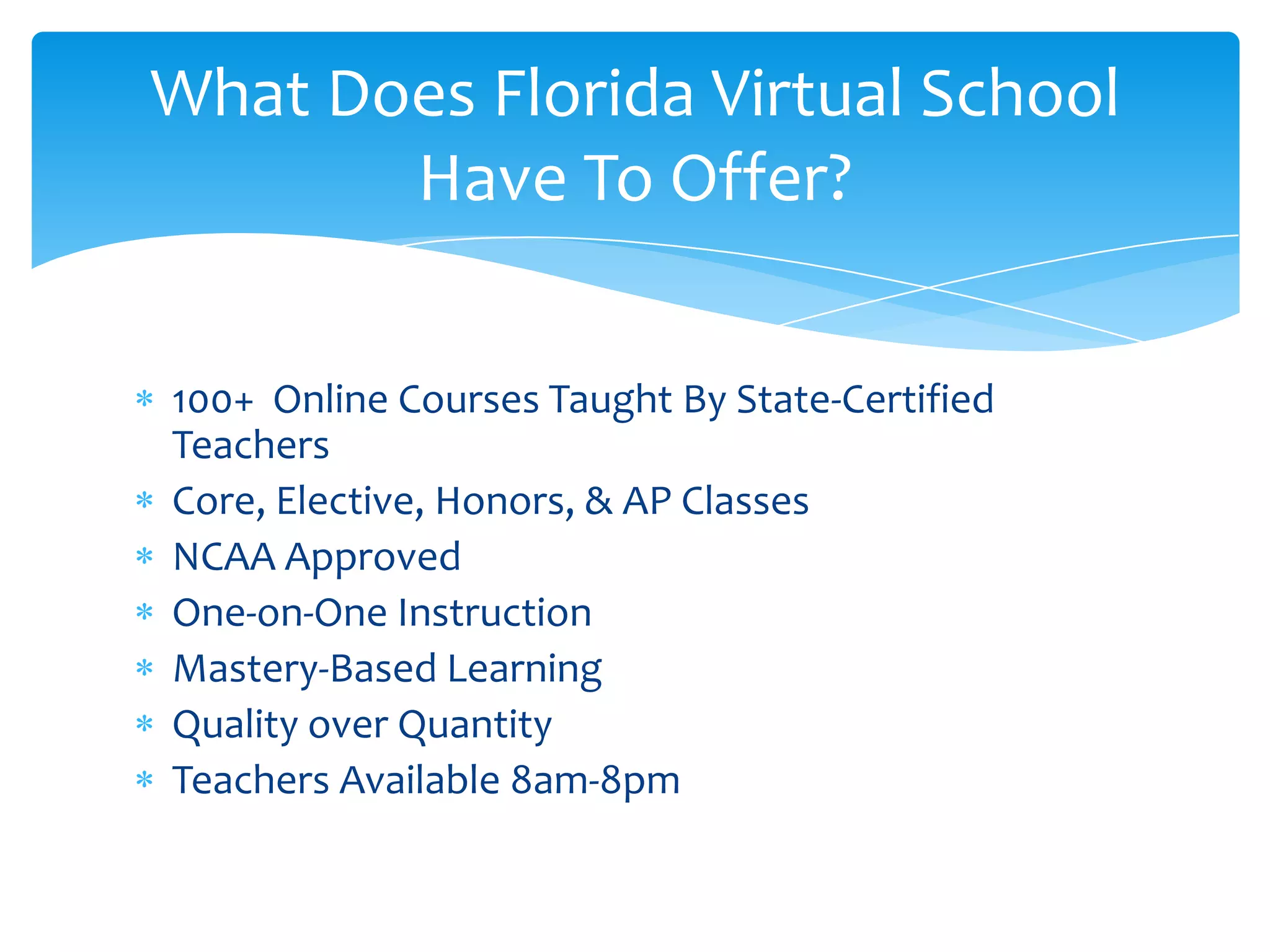 What Does Florida Virtual School Have To Offer?

* 100+ Online Courses Taught By State-Certified Teachers
* Core, Elective, Honors, & AP Classes
* NCAA Approved
* One-on-One Instruction
* Mastery-Based Learning
* Quality over Quantity
* Teachers Available 8am-8pm